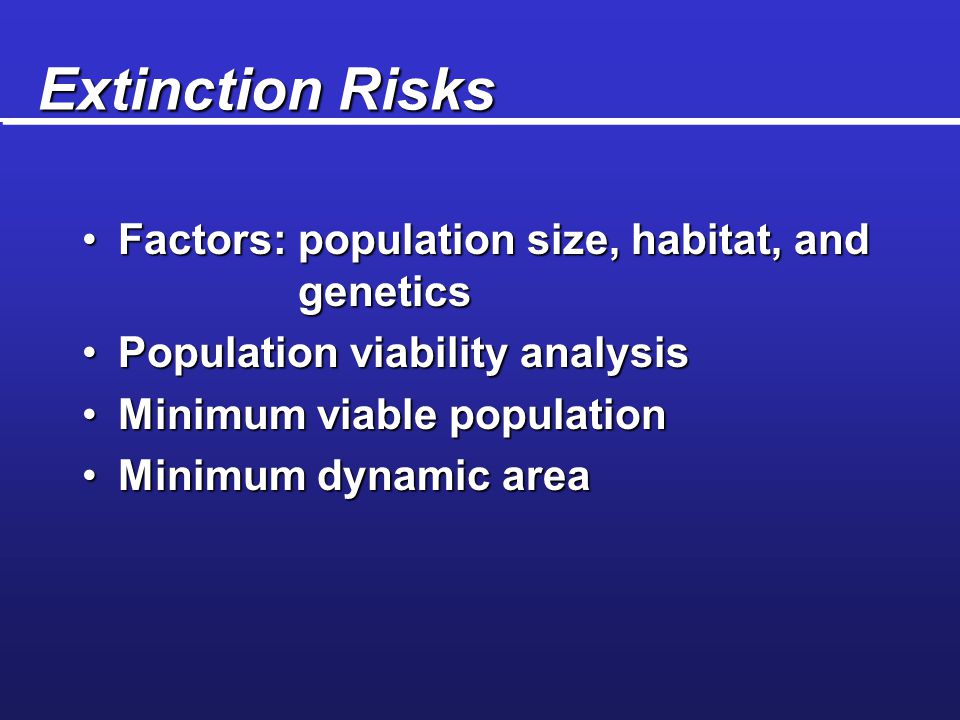 Extinction Risks

• Factors: population size, habitat, and genetics
• Population viability analysis
• Minimum viable population
• Minimum dynamic area